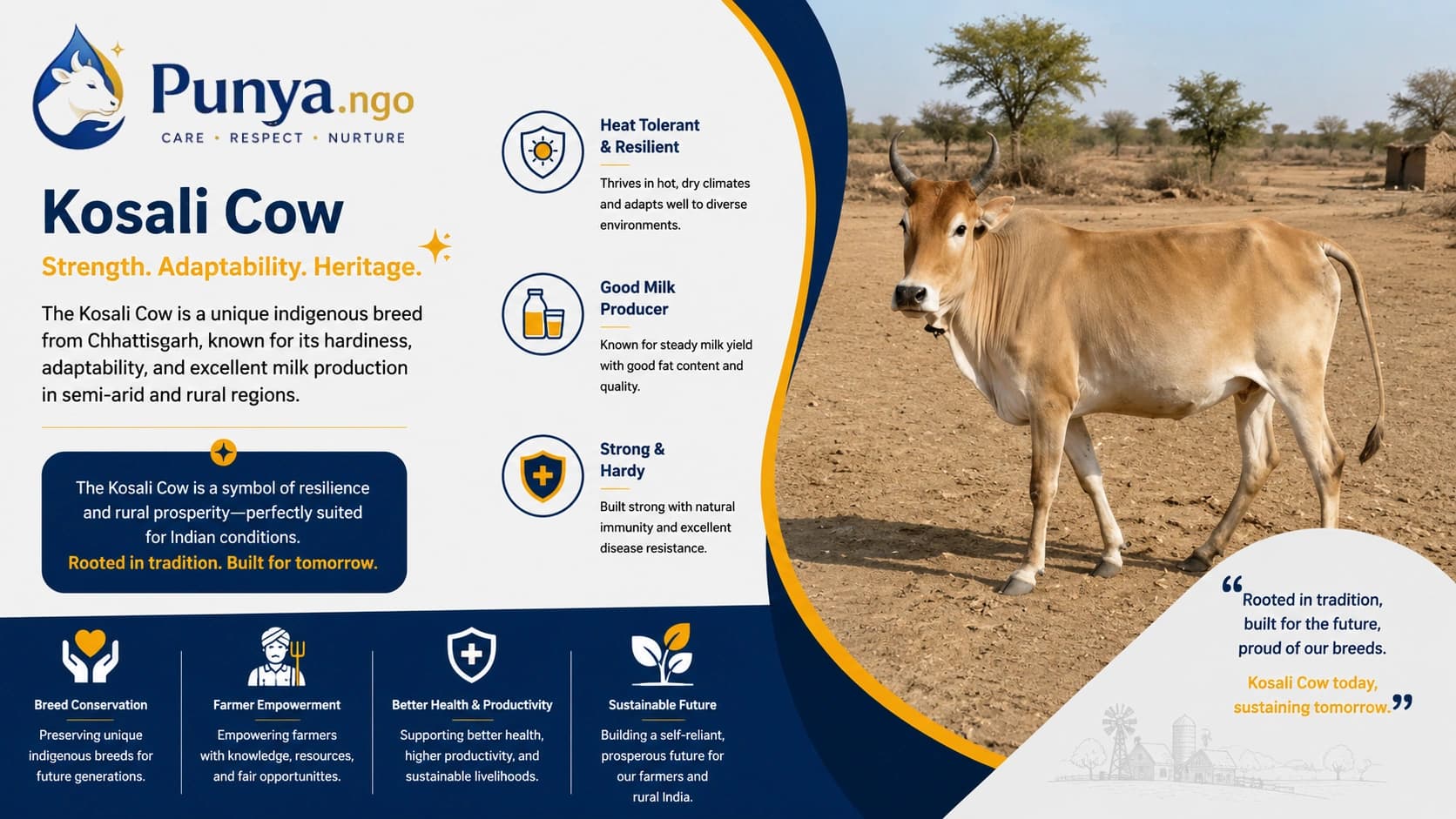 Punya.ngo
CARE • RESPECT • NURTURE

Kosali Cow

Strength. Adaptability. Heritage.

The Kosali Cow is a unique indigenous breed from Chhattisgarh, known for its hardiness, adaptability, and excellent milk production in semi-arid and rural regions.

The Kosali Cow is a symbol of resilience and rural prosperity—perfectly suited for Indian conditions.
Rooted in tradition. Built for tomorrow.

Heat Tolerant & Resilient
Thrives in hot, dry climates and adapts well to diverse environments.

Good Milk Producer
Known for steady milk yield with good fat content and quality.

Strong & Hardy
Built strong with natural immunity and excellent disease resistance.

Breed Conservation
Preserving unique indigenous breeds for future generations.

Farmer Empowerment
Empowering farmers with knowledge, resources, and fair opportunittes.

Better Health & Productivity
Supporting better health, higher productivity, and sustainable livelihoods.

Sustainable Future
Building a self-reliant, prosperous future for our farmers and rural India.

“Rooted in tradition, built for the future, proud of our breeds.
Kosali Cow today, sustaining tomorrow.”